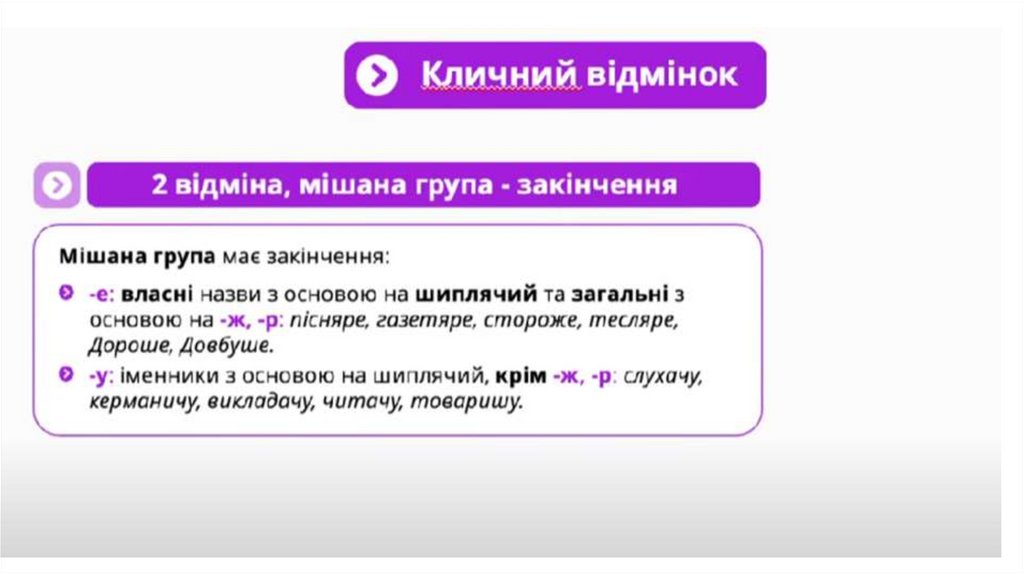 Кличний відмінок

2 відміна, мішана група - закінчення

Мішана група має закінчення:

-е: власні назви з основою на шиплячий та загальні з основою на -ж, -р: пісняре, газетяре, стороже, тесляре, Дороше, Довбуше.

-у: іменники з основою на шиплячий, крім -ж, -р: слухачу, керманичу, викладачу, читачу, товаришу.